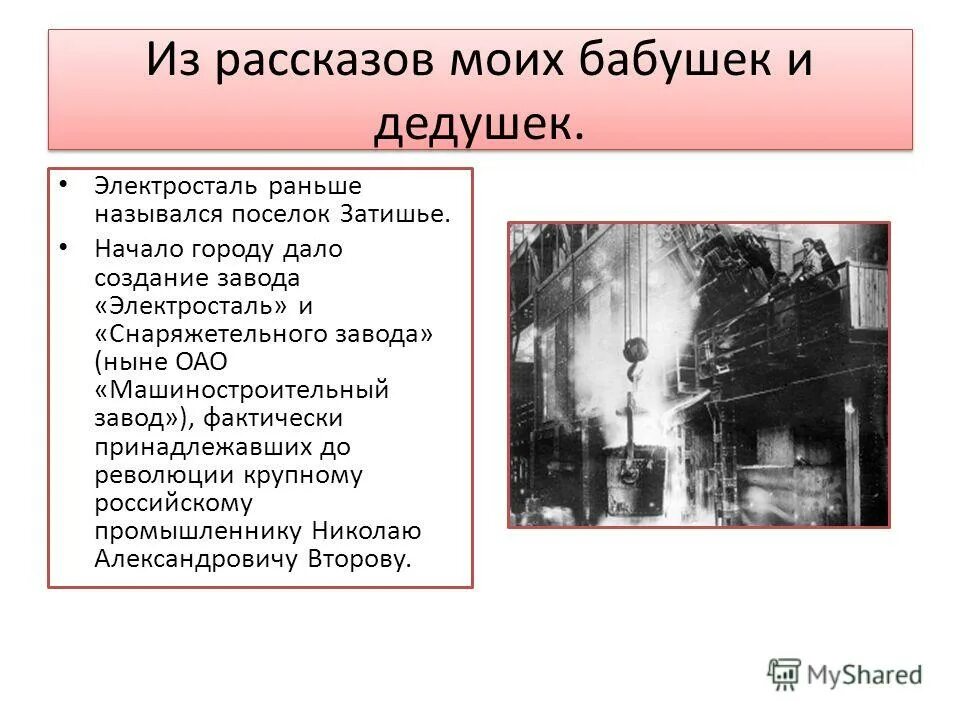 Из рассказов моих бабушек и дедушек.

• Электросталь раньше назывался поселок Затишье.
• Начало городу дало создание завода «Электросталь» и «Снаряжетельного завода» (ныне ОАО «Машиностроительный завод»), фактически принадлежавших до революции крупному российскому промышленнику Николаю Александровичу Второву.

MyShared